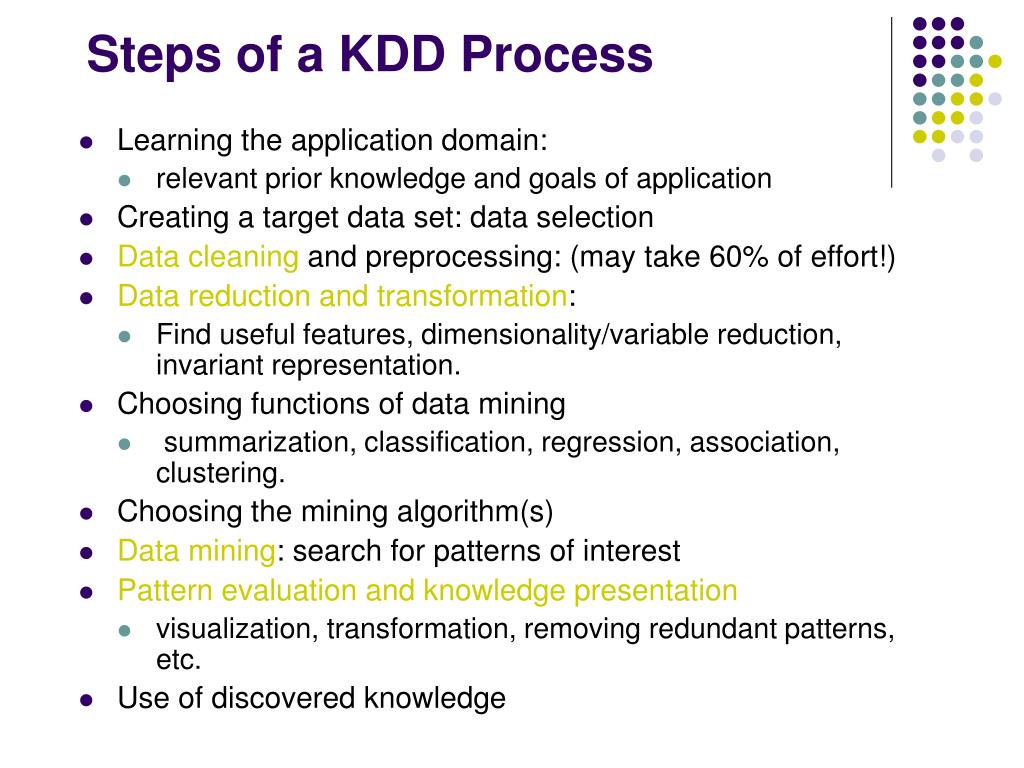 Steps of a KDD Process

- Learning the application domain:
  - relevant prior knowledge and goals of application
- Creating a target data set: data selection
- Data cleaning and preprocessing: (may take 60% of effort!)
- Data reduction and transformation:
  - Find useful features, dimensionality/variable reduction, invariant representation.
- Choosing functions of data mining
  - summarization, classification, regression, association, clustering.
- Choosing the mining algorithm(s)
- Data mining: search for patterns of interest
- Pattern evaluation and knowledge presentation
  - visualization, transformation, removing redundant patterns, etc.
- Use of discovered knowledge